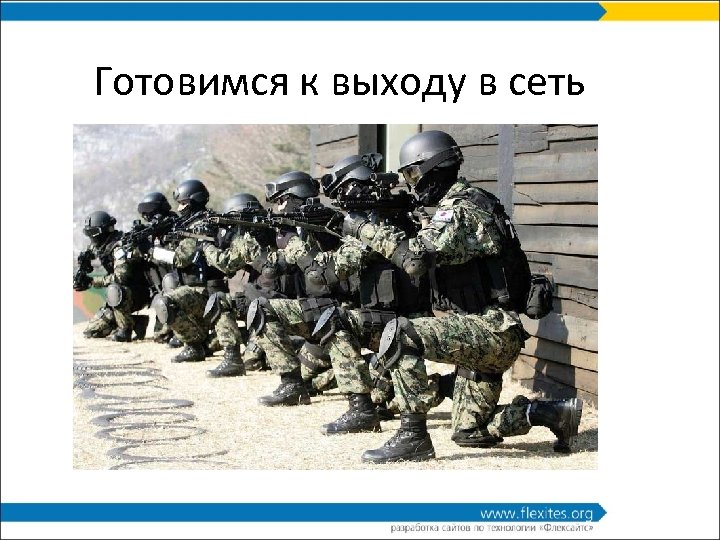 Готовимся к выходу в сеть

www.flexites.org
разработка сайтов по технологии «Флексайтс»